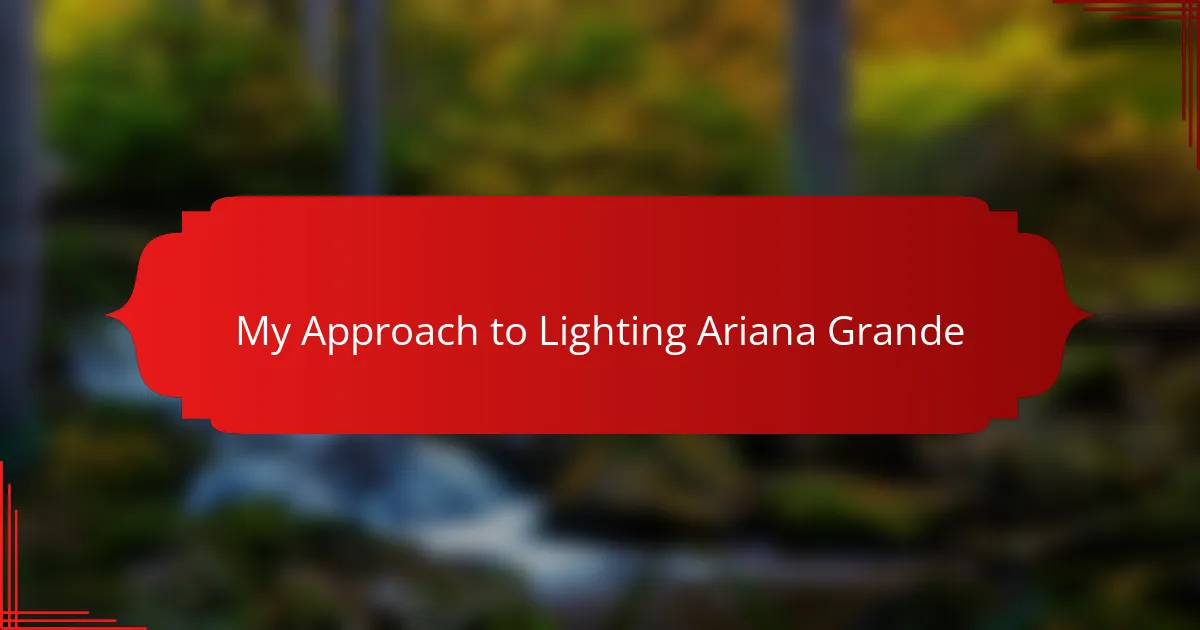 My Approach to Lighting Ariana Grande